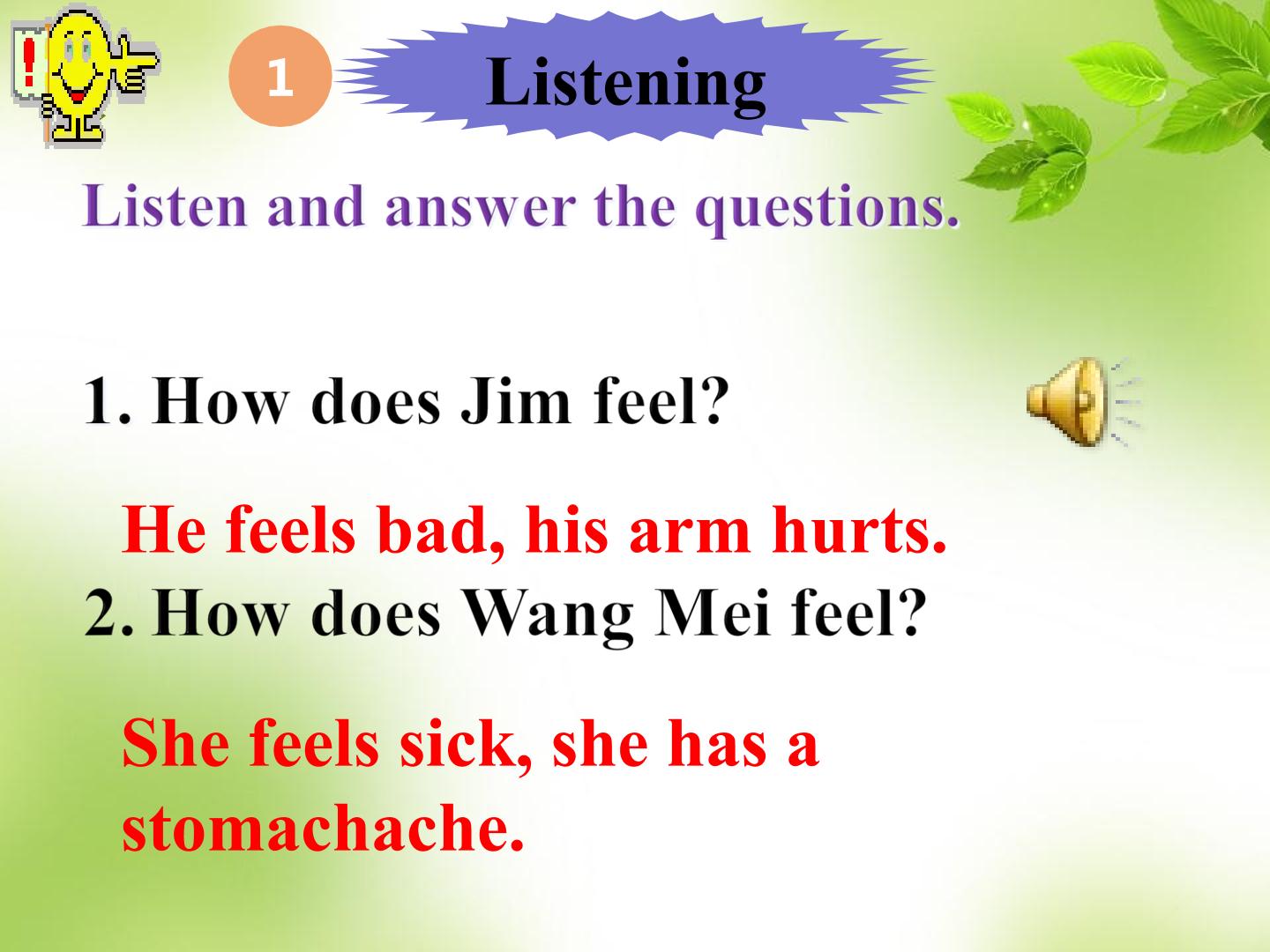 !

1

Listening

Listen and answer the questions.

1. How does Jim feel?

He feels bad, his arm hurts.

2. How does Wang Mei feel?

She feels sick, she has a stomachache.